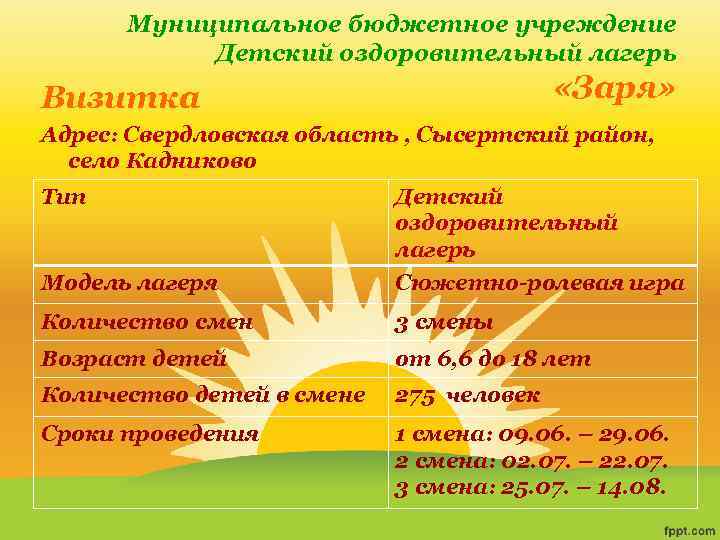 Муниципальное бюджетное учреждение Детский оздоровительный лагерь «Заря»

Визитка

Адрес: Свердловская область , Сысертский район, село Кадниково

| Тип | Детский оздоровительный лагерь |
|---|---|
| Модель лагеря | Сюжетно-ролевая игра |
| Количество смен | 3 смены |
| Возраст детей | от 6,6 до 18 лет |
| Количество детей в смене | 275 человек |
| Сроки проведения | 1 смена: 09.06. – 29.06. 2 смена: 02.07. – 22.07. 3 смена: 25.07. – 14.08. |

fppt.com